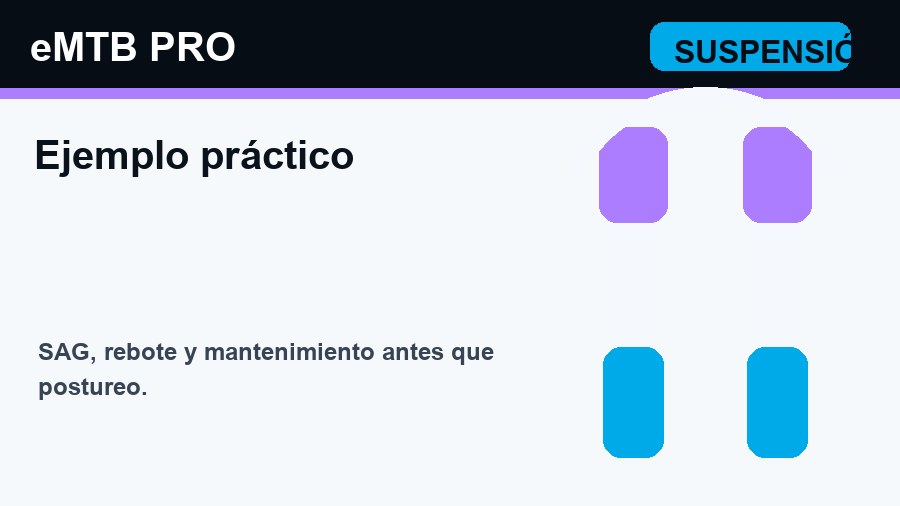 eMTB PRO

SUSPENSIÓ

Ejemplo práctico

SAG, rebote y mantenimiento antes que postureo.